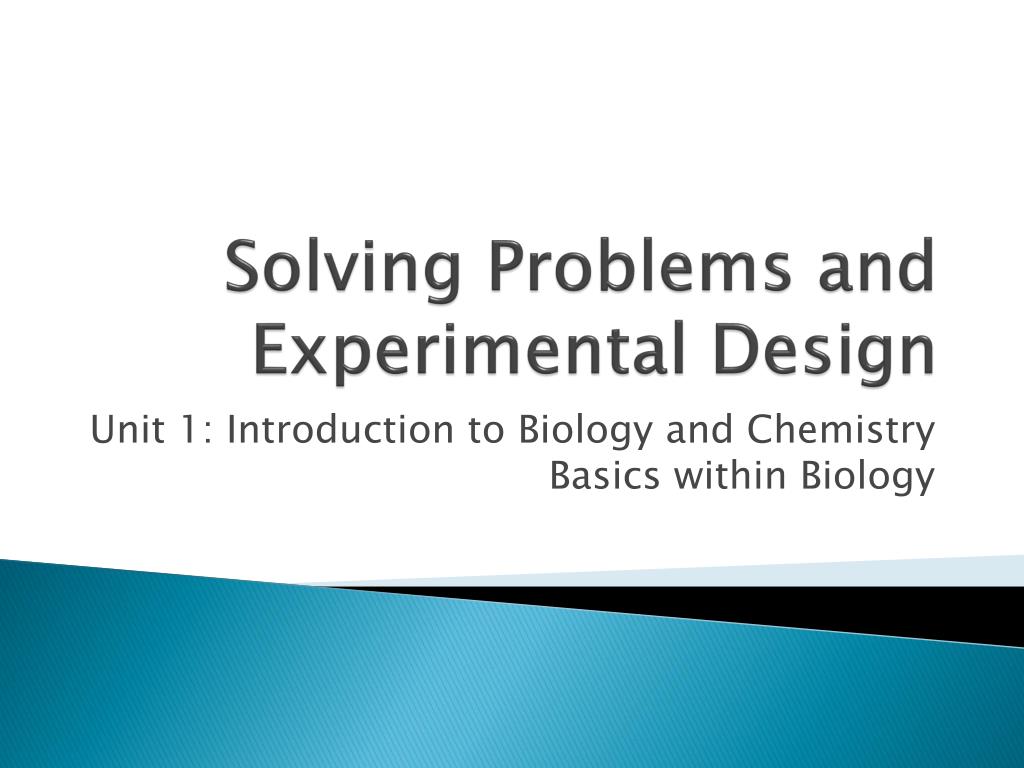 Solving Problems and Experimental Design

Unit 1: Introduction to Biology and Chemistry Basics within Biology